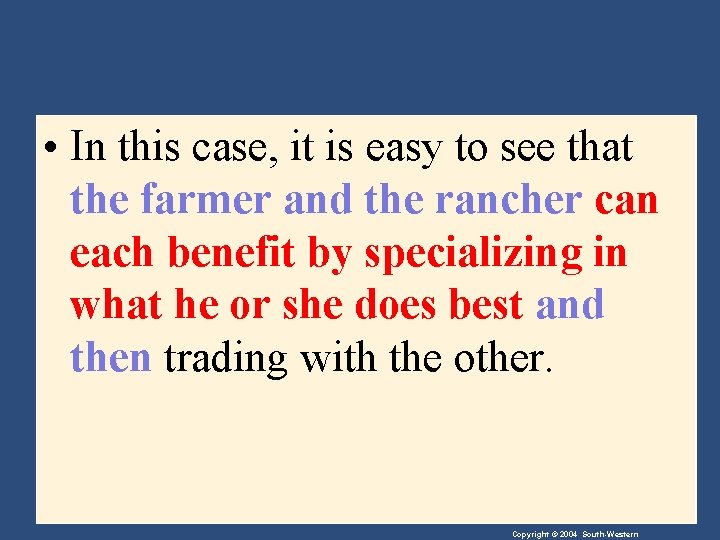 • In this case, it is easy to see that the farmer and the rancher can each benefit by specializing in what he or she does best and then trading with the other.

Copyright © 2004 South-Western